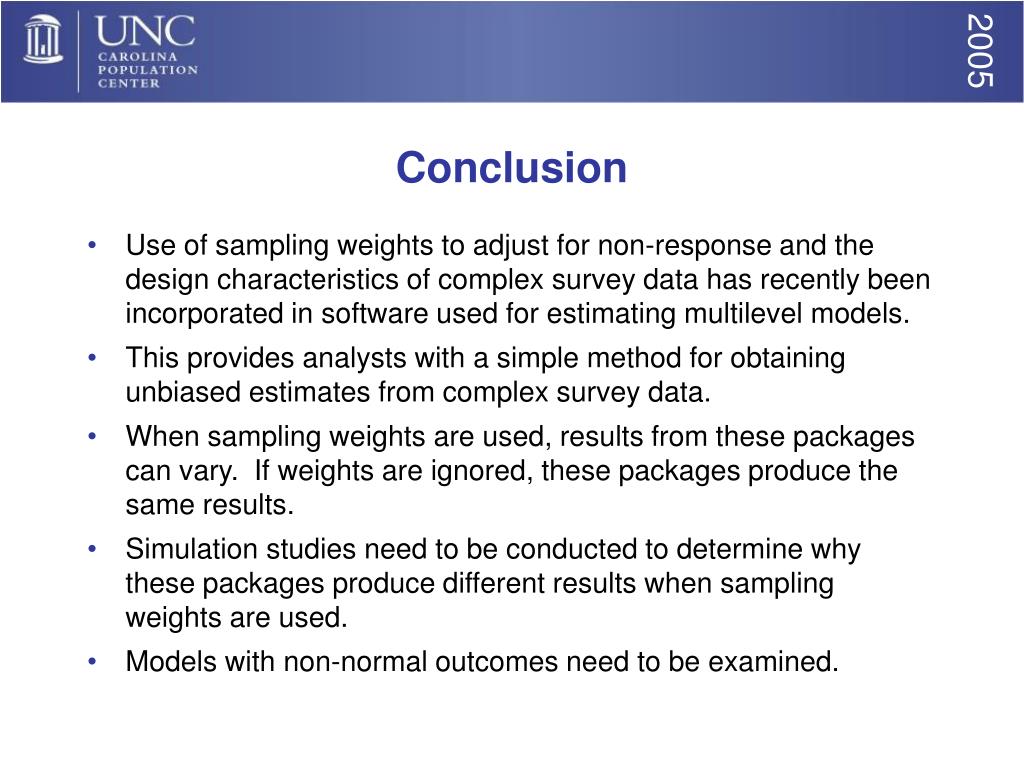 UNC
CAROLINA
POPULATION
CENTER

2005

Conclusion

• Use of sampling weights to adjust for non-response and the design characteristics of complex survey data has recently been incorporated in software used for estimating multilevel models.
• This provides analysts with a simple method for obtaining unbiased estimates from complex survey data.
• When sampling weights are used, results from these packages can vary. If weights are ignored, these packages produce the same results.
• Simulation studies need to be conducted to determine why these packages produce different results when sampling weights are used.
• Models with non-normal outcomes need to be examined.